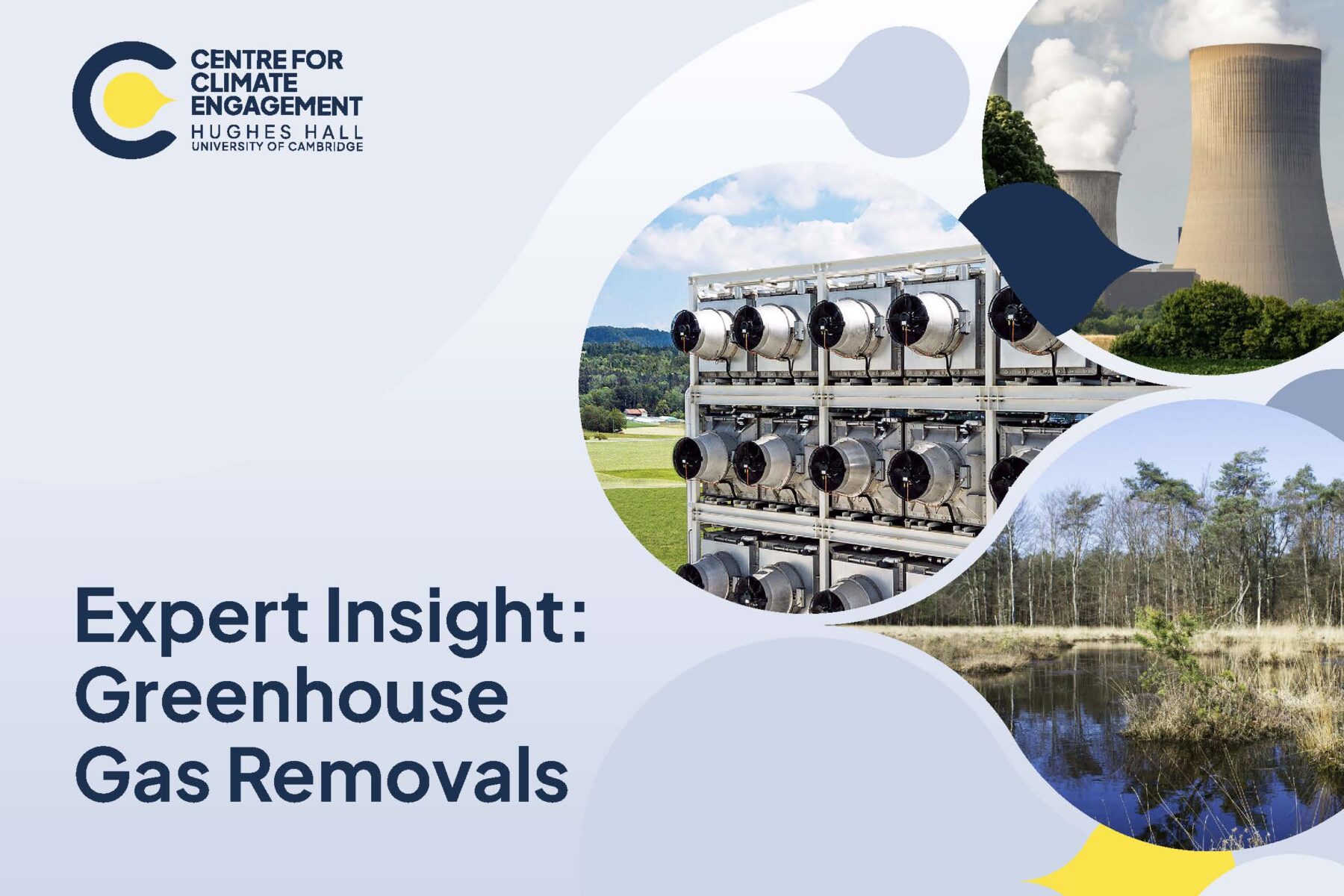 CENTRE FOR CLIMATE ENGAGEMENT
HUGHES HALL
UNIVERSITY OF CAMBRIDGE

Expert Insight: Greenhouse Gas Removals